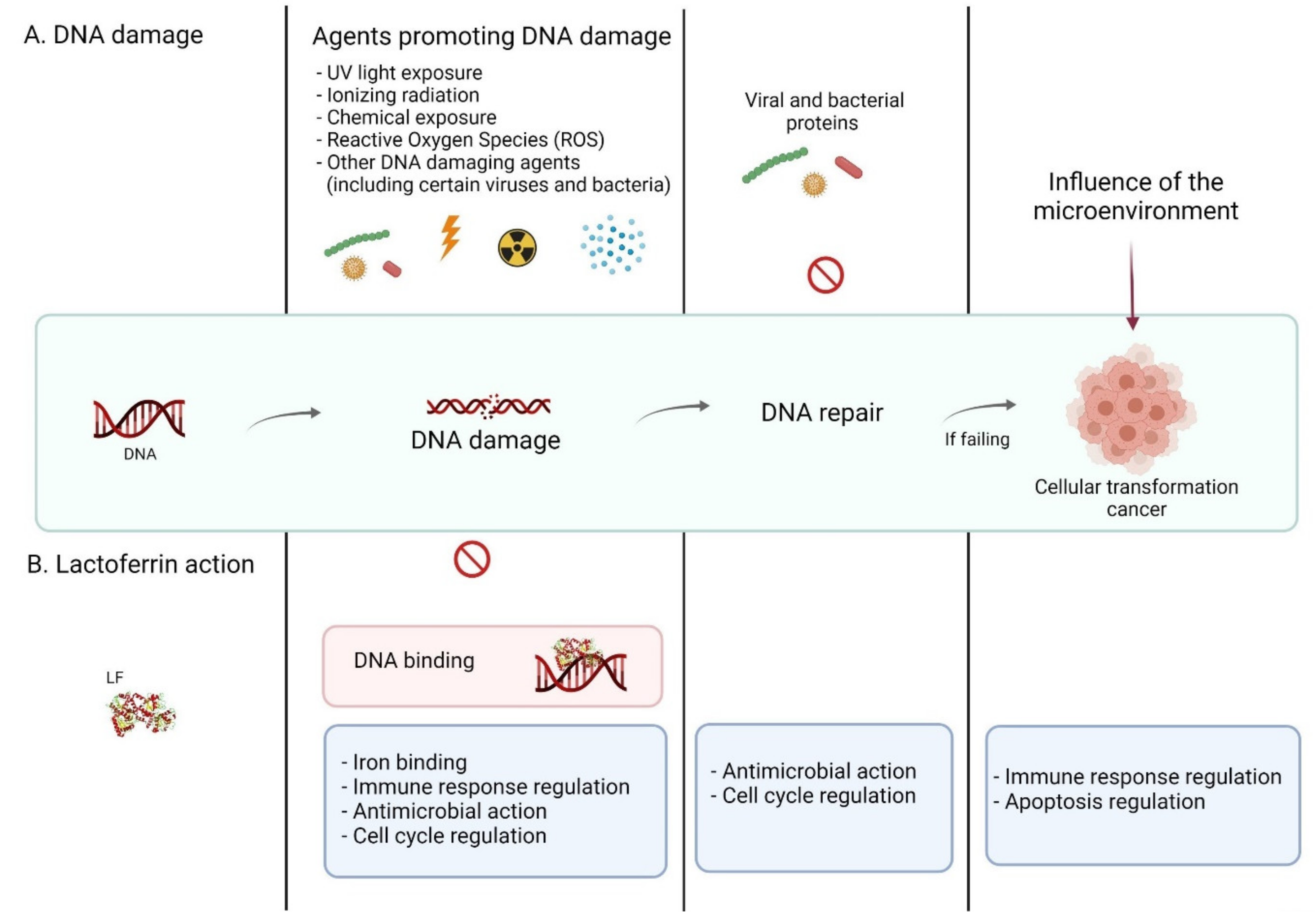 A. DNA damage

Agents promoting DNA damage
- UV light exposure
- Ionizing radiation
- Chemical exposure
- Reactive Oxygen Species (ROS)
- Other DNA damaging agents (including certain viruses and bacteria)

Viral and bacterial proteins

Influence of the microenvironment

DNA

DNA damage

DNA repair

If failing

Cellular transformation cancer

B. Lactoferrin action

LF

DNA binding

- Iron binding
- Immune response regulation
- Antimicrobial action
- Cell cycle regulation

- Antimicrobial action
- Cell cycle regulation

- Immune response regulation
- Apoptosis regulation